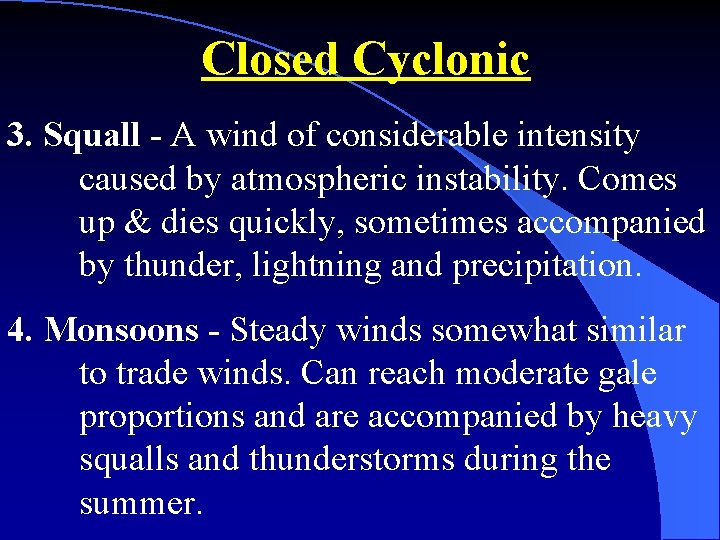 Closed Cyclonic

3. Squall - A wind of considerable intensity caused by atmospheric instability. Comes up & dies quickly, sometimes accompanied by thunder, lightning and precipitation.

4. Monsoons - Steady winds somewhat similar to trade winds. Can reach moderate gale proportions and are accompanied by heavy squalls and thunderstorms during the summer.